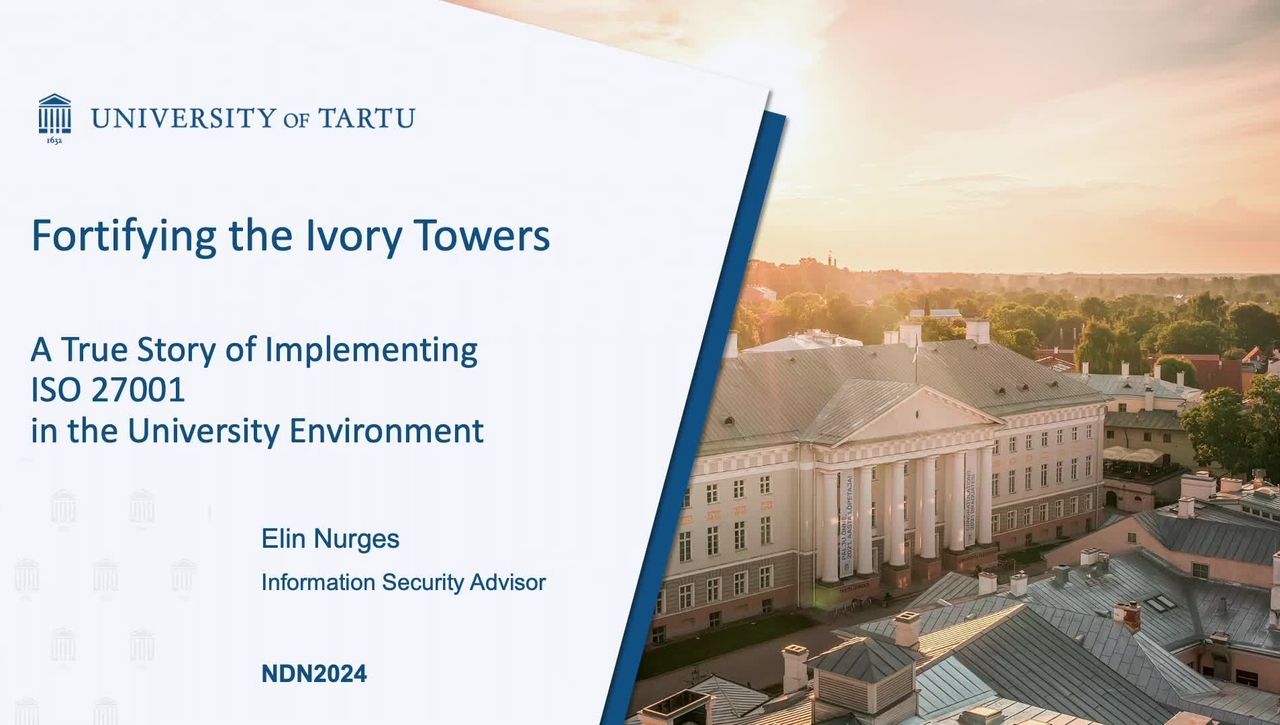 1632
UNIVERSITY OF TARTU

Fortifying the Ivory Towers

A True Story of Implementing ISO 27001 in the University Environment

Elin Nurges
Information Security Advisor

NDN2024